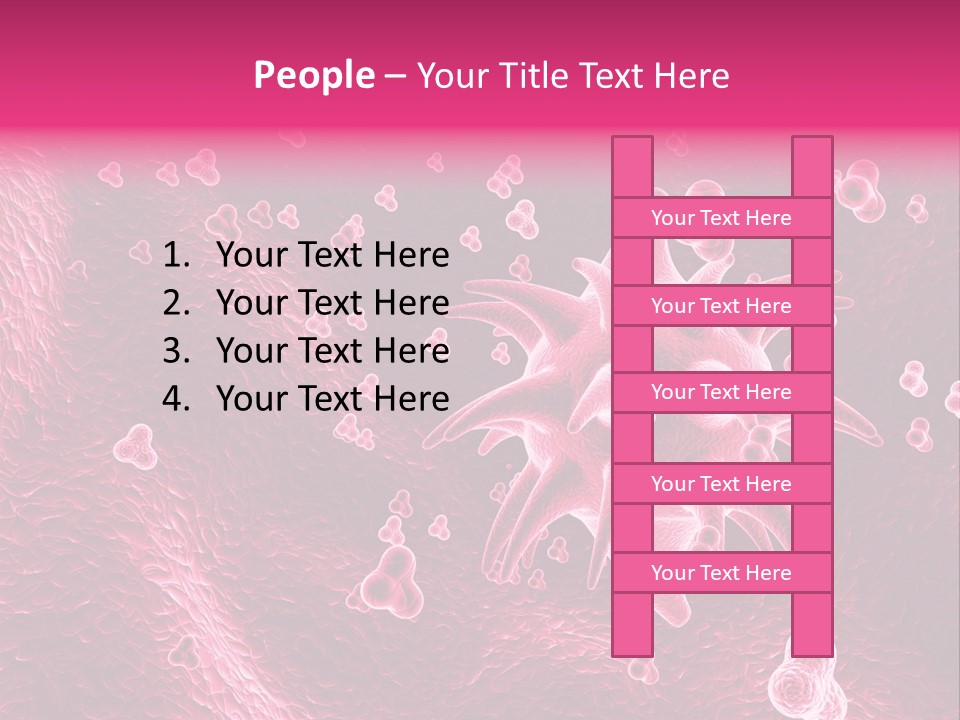 People – Your Title Text Here

1. Your Text Here
2. Your Text Here
3. Your Text Here
4. Your Text Here

Your Text Here

Your Text Here

Your Text Here

Your Text Here

Your Text Here